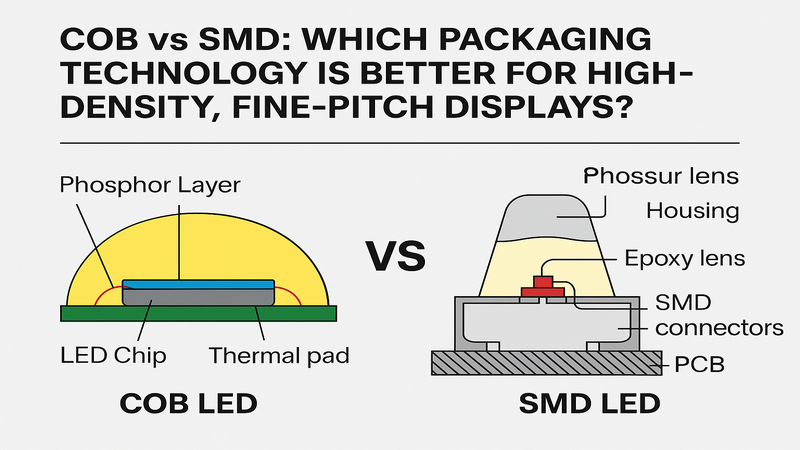 COB vs SMD: WHICH PACKAGING TECHNOLOGY IS BETTER FOR HIGH-DENSITY, FINE-PITCH DISPLAYS?

Phosphor Layer

LED Chip

Thermal pad

COB LED

VS

Phossur lens

Housing

Epoxy lens

SMD connectors

PCB

SMD LED